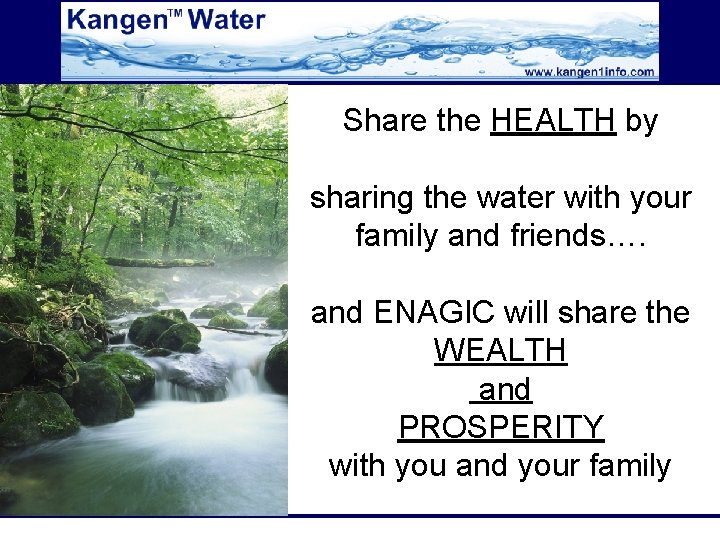 Kangen™ Water

www.kangen1info.com

Share the HEALTH by

sharing the water with your family and friends….

and ENAGIC will share the WEALTH and PROSPERITY with you and your family